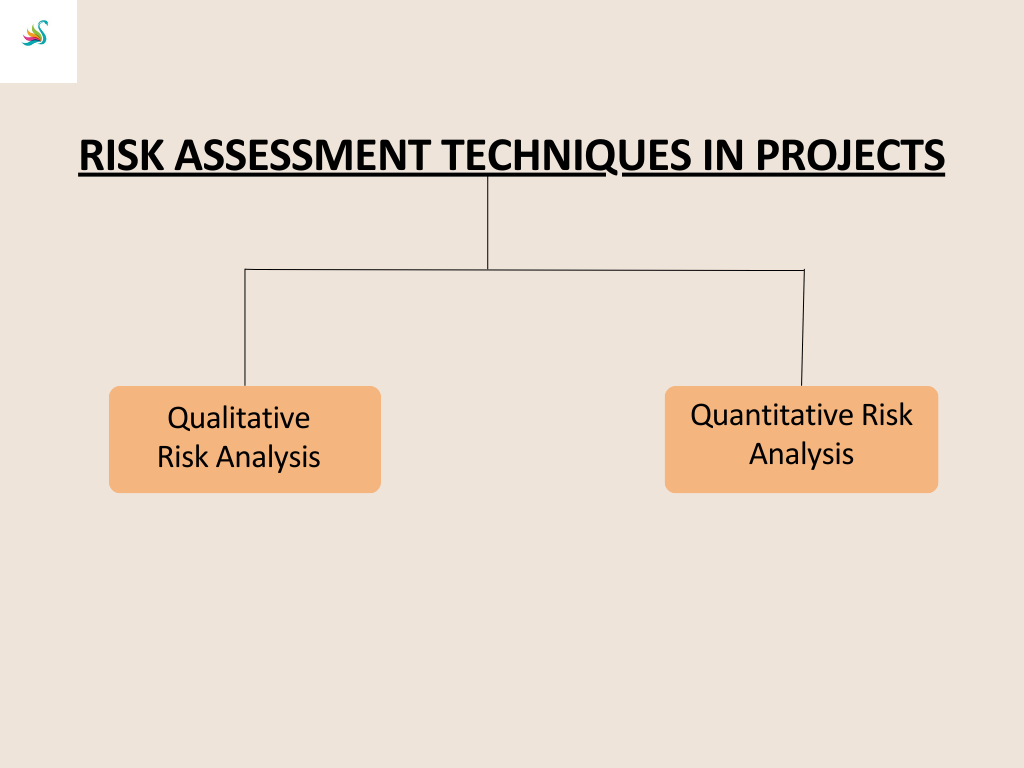 RISK ASSESSMENT TECHNIQUES IN PROJECTS

Qualitative Risk Analysis

Quantitative Risk Analysis